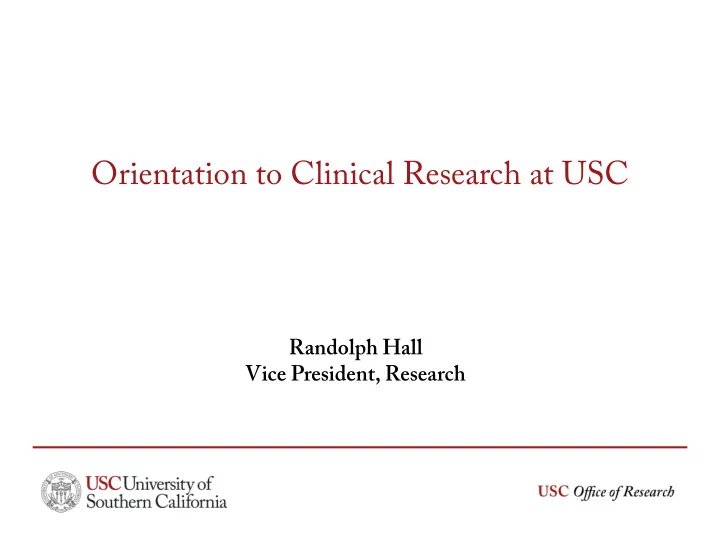 Orientation to Clinical Research at USC

Randolph Hall
Vice President, Research

USC University of Southern California

USC Office of Research